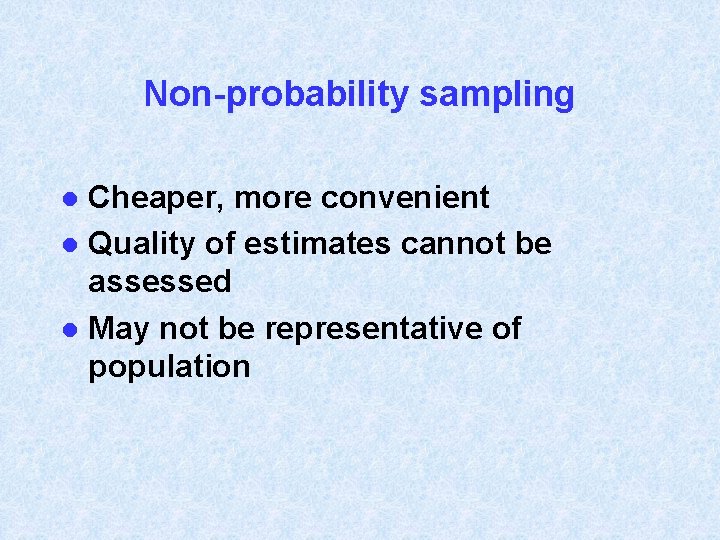 Non-probability sampling

- Cheaper, more convenient
- Quality of estimates cannot be assessed
- May not be representative of population